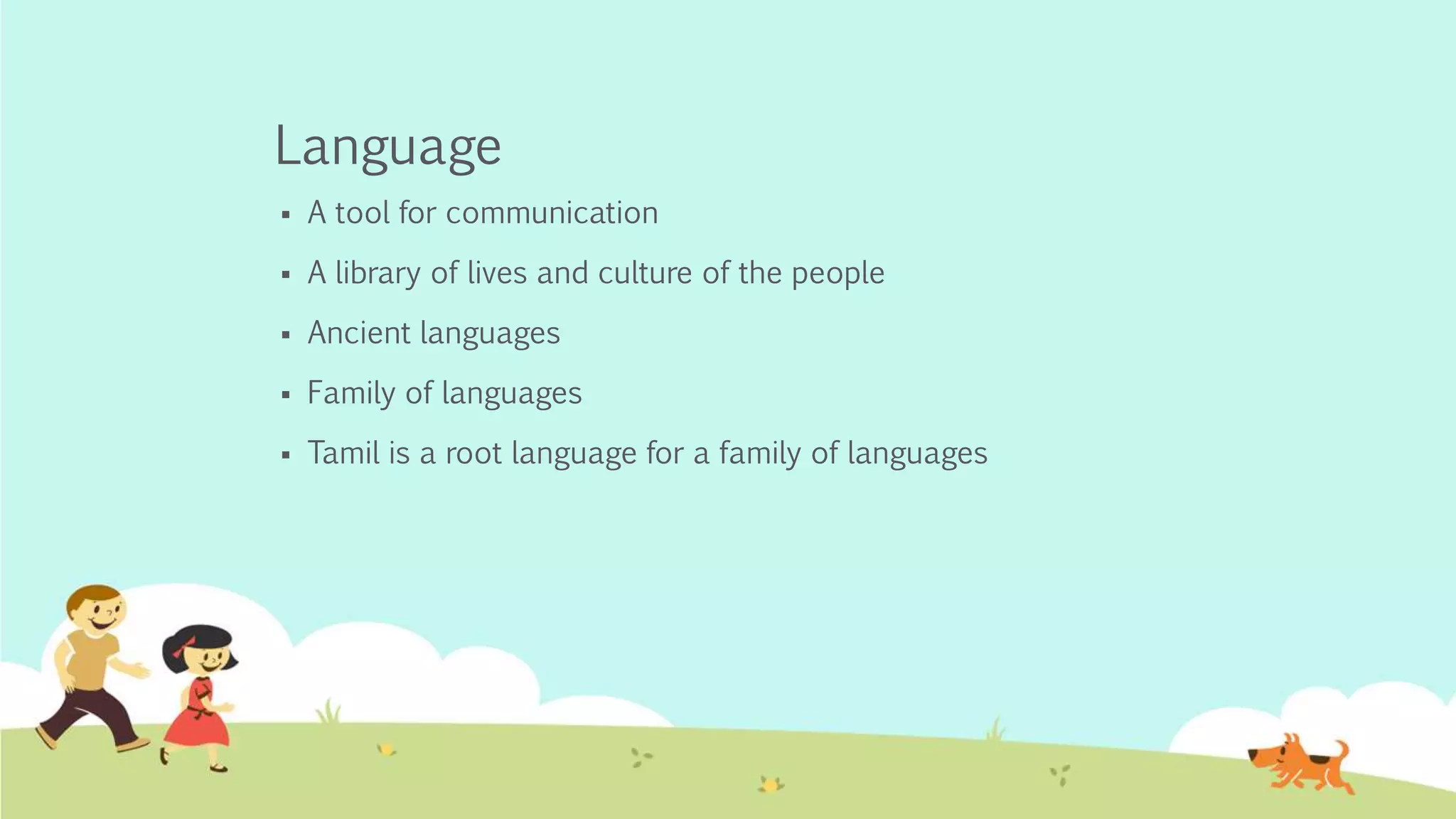 Language

▪ A tool for communication
▪ A library of lives and culture of the people
▪ Ancient languages
▪ Family of languages
▪ Tamil is a root language for a family of languages